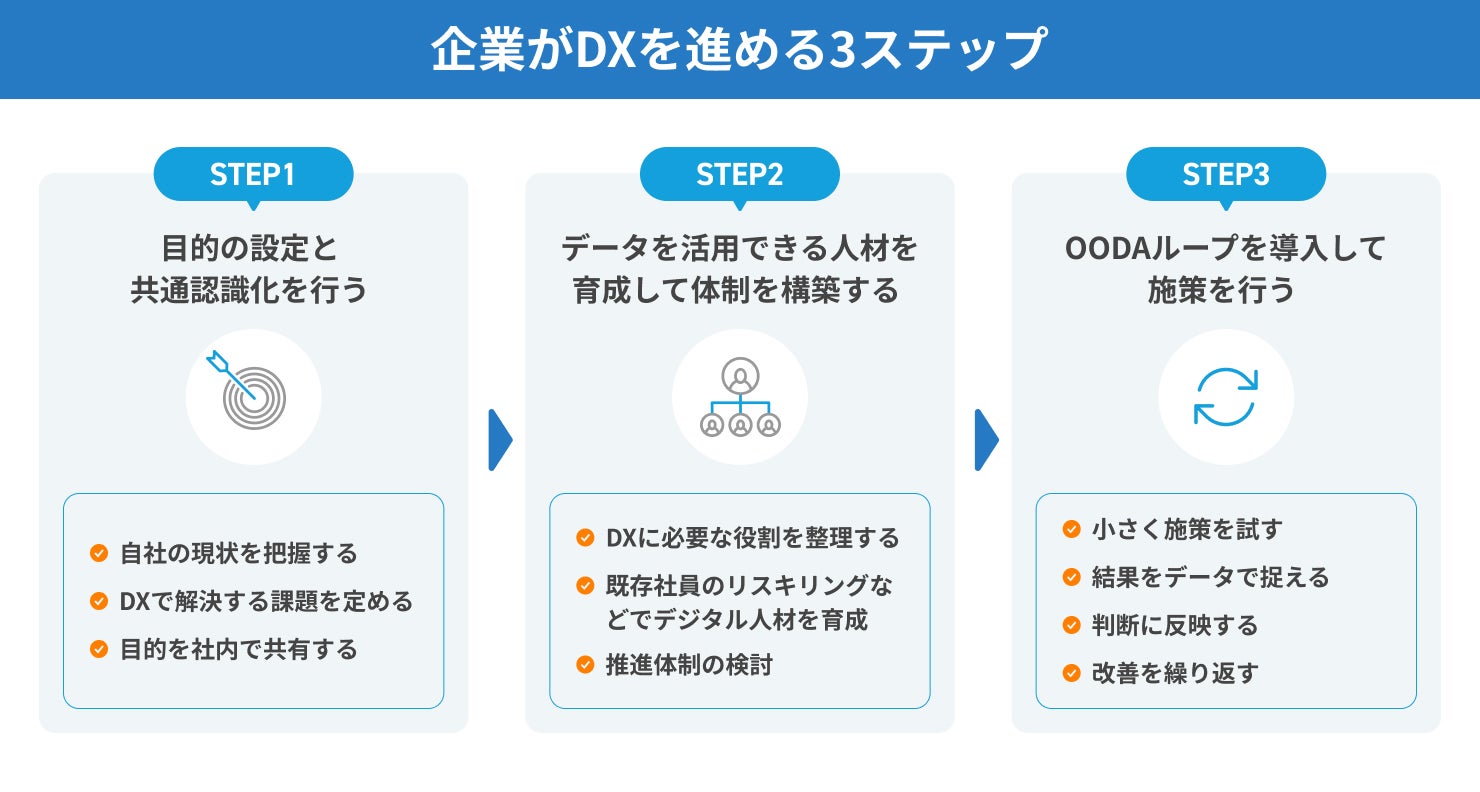 企業がDXを進める3ステップ

STEP1

目的の設定と共通認識化を行う

自社の現状を把握する

DXで解決する課題を定める

目的を社内で共有する

STEP2

データを活用できる人材を育成して体制を構築する

DXに必要な役割を整理する

既存社員のリスキリングなどでデジタル人材を育成

推進体制の検討

STEP3

OODAループを導入して施策を行う

小さく施策を試す

結果をデータで捉える

判断に反映する

改善を繰り返す